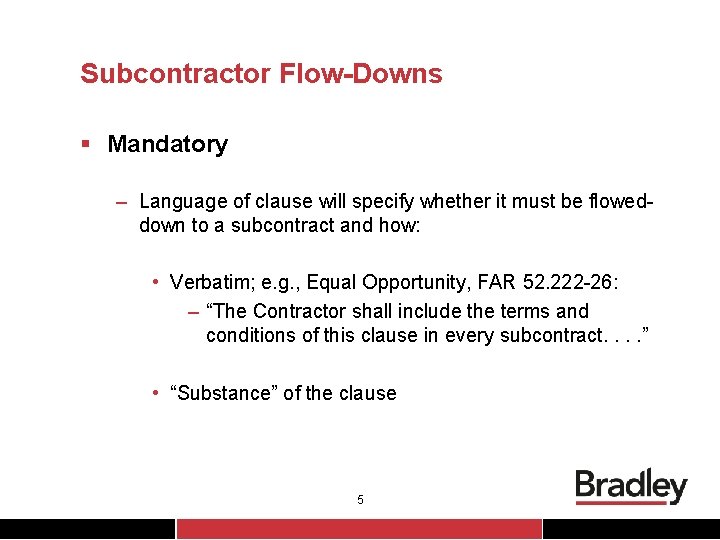 Subcontractor Flow-Downs

▪ Mandatory

– Language of clause will specify whether it must be flowed-down to a subcontract and how:

• Verbatim; e.g., Equal Opportunity, FAR 52.222-26:

– “The Contractor shall include the terms and conditions of this clause in every subcontract. . . .”

• “Substance” of the clause

5

Bradley